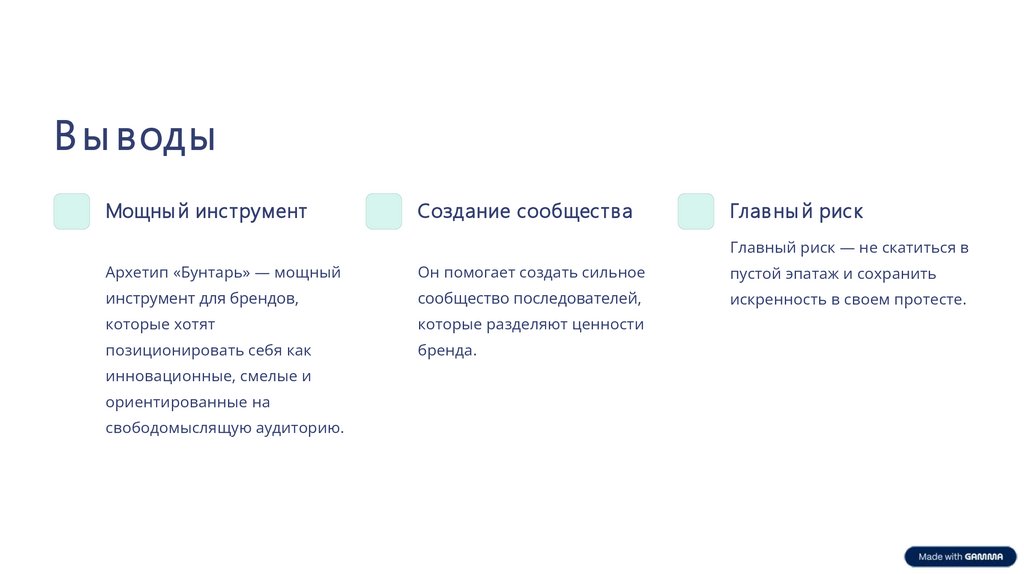 Выводы

Мощный инструмент

Архетип «Бунтарь» — мощный инструмент для брендов, которые хотят позиционировать себя как инновационные, смелые и ориентированные на свободомыслящую аудиторию.

Создание сообщества

Он помогает создать сильное сообщество последователей, которые разделяют ценности бренда.

Главный риск

Главный риск — не скатиться в пустой эпатаж и сохранить искренность в своем протесте.

Made with GAMMA